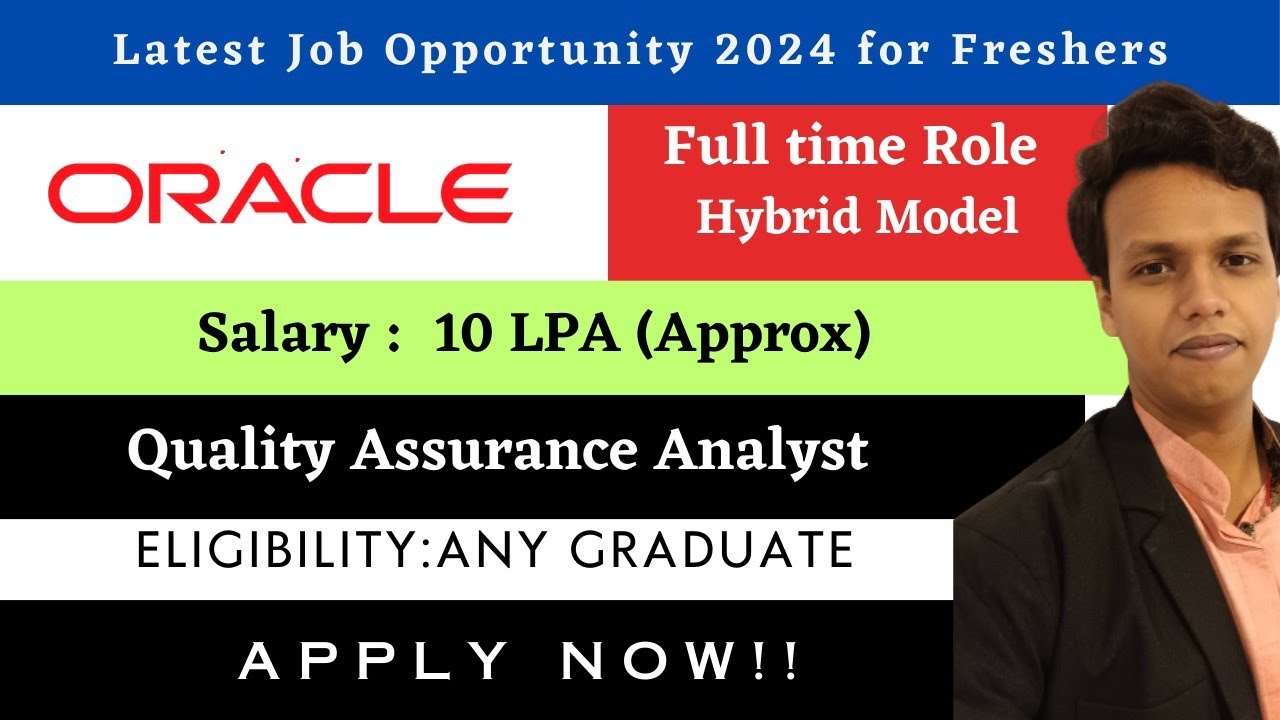 Latest Job Opportunity 2024 for Freshers

ORACLE

Full time Role
Hybrid Model

Salary : 10 LPA (Approx)

Quality Assurance Analyst

ELIGIBILITY:ANY GRADUATE

APPLY NOW!!